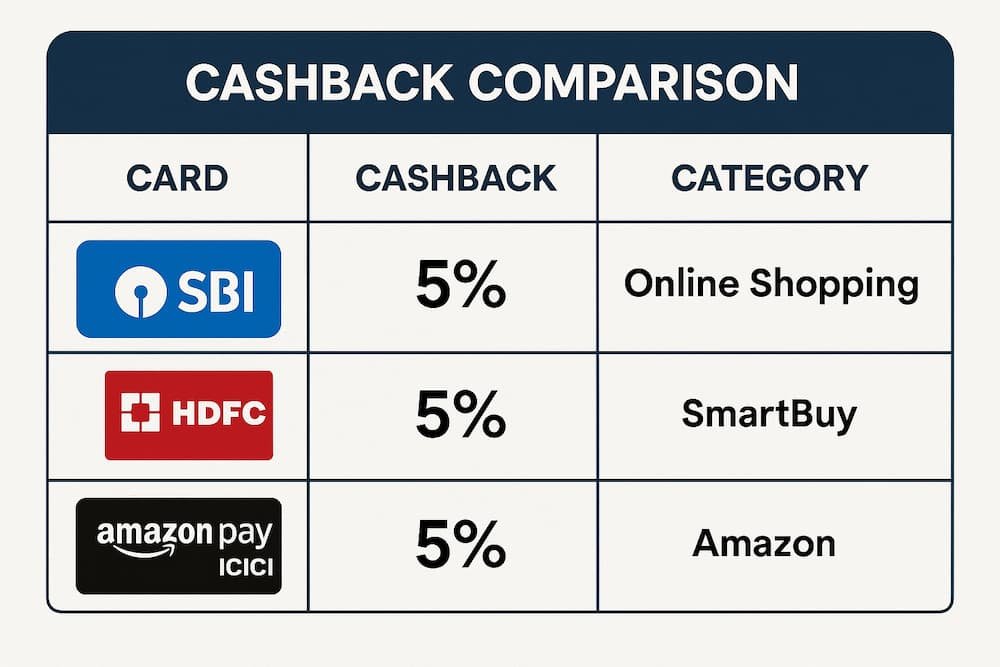 CASHBACK COMPARISON

| CARD | CASHBACK | CATEGORY |
|---|---|---|
| SBI | 5% | Online Shopping |
| HDFC | 5% | SmartBuy |
| amazon pay ICICI | 5% | Amazon |